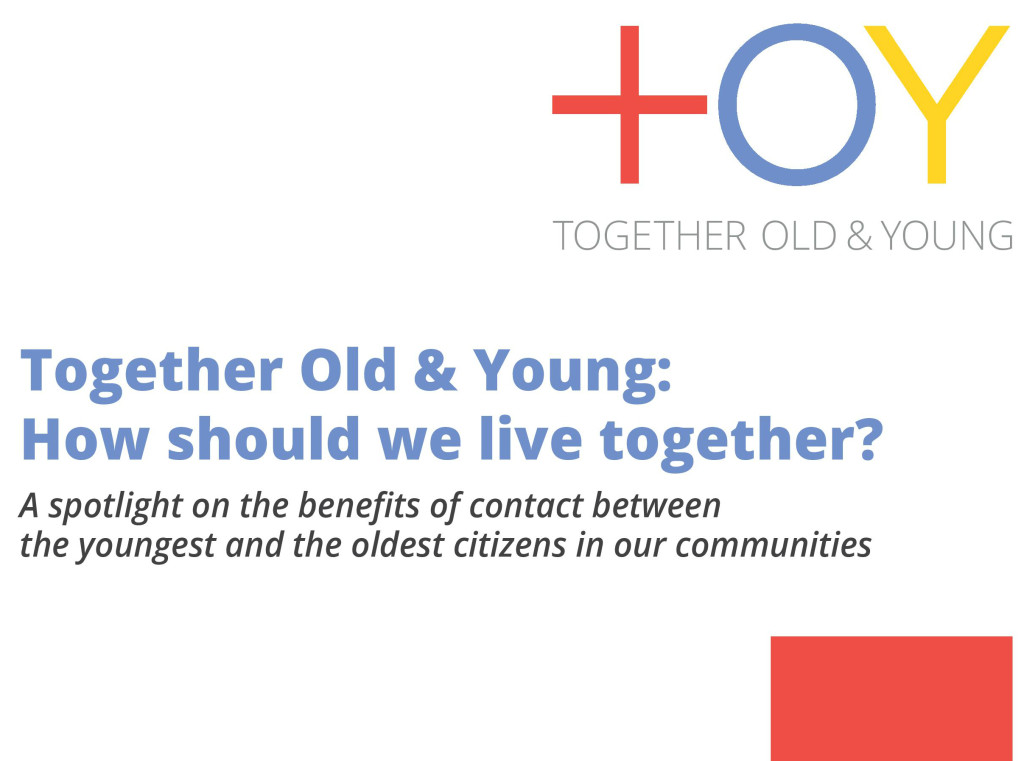 +OY
TOGETHER OLD & YOUNG

Together Old & Young:
How should we live together?

A spotlight on the benefits of contact between the youngest and the oldest citizens in our communities